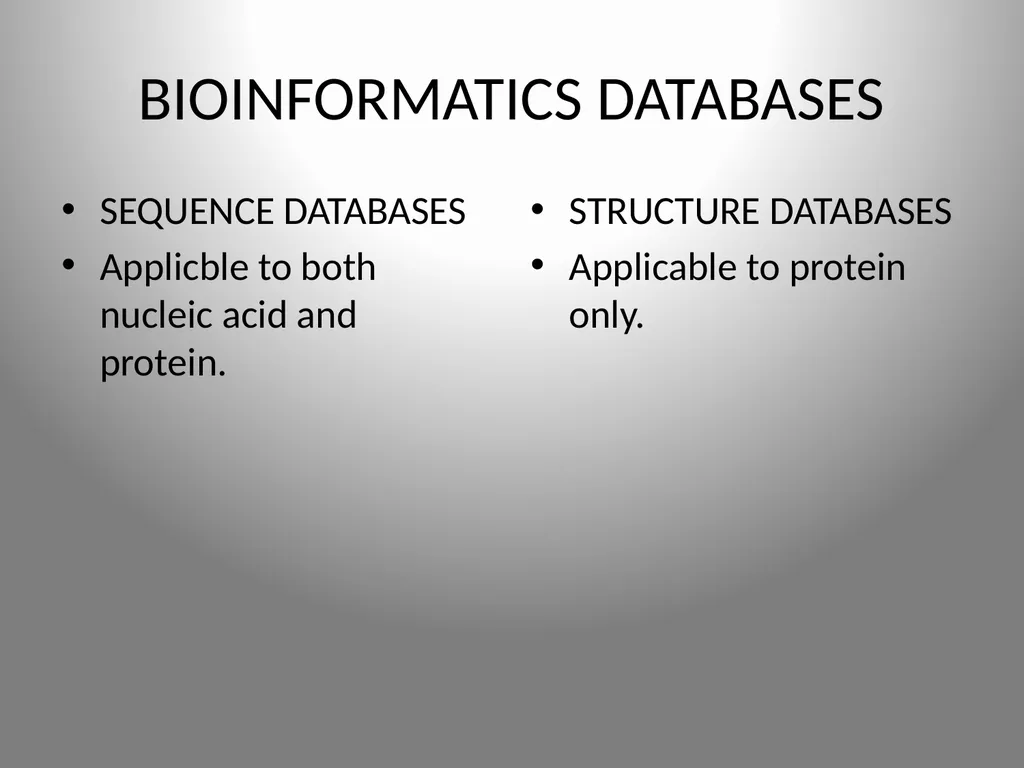 BIOINFORMATICS DATABASES

• SEQUENCE DATABASES
• Applicble to both nucleic acid and protein.

• STRUCTURE DATABASES
• Applicable to protein only.